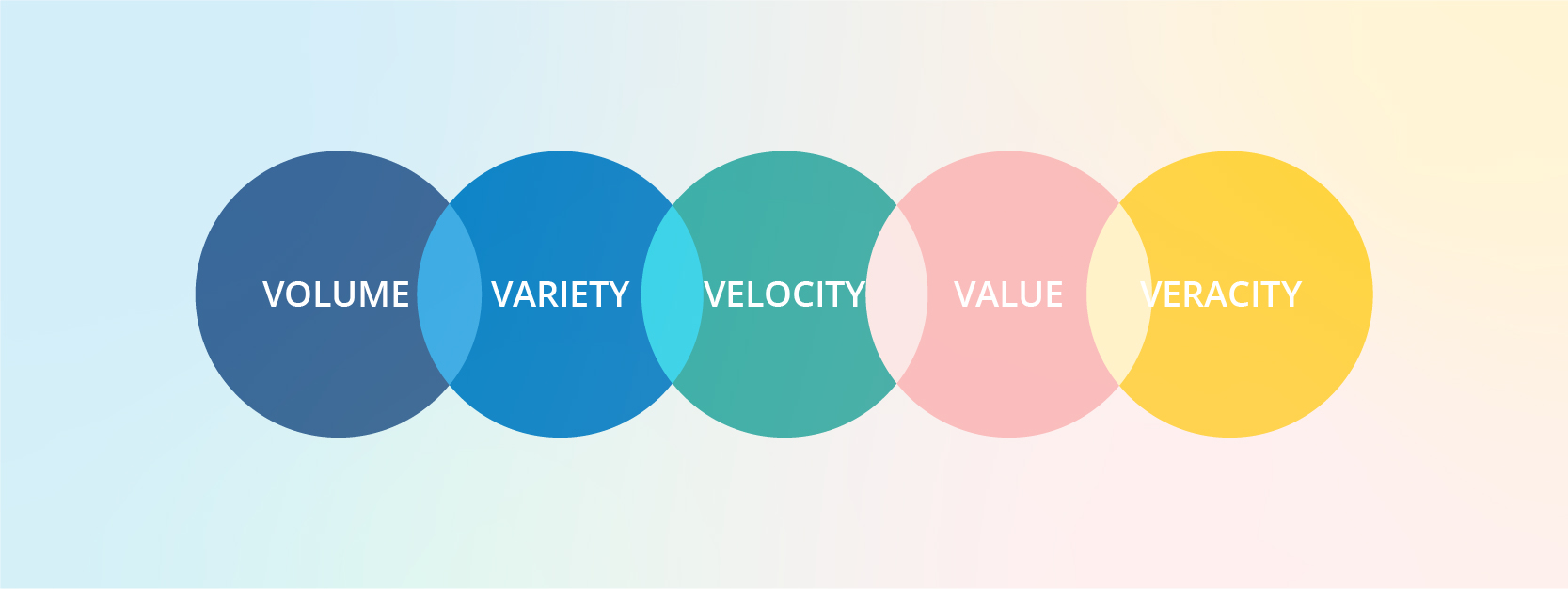 VOLUME VARIETY VELOCITY VALUE VERACITY